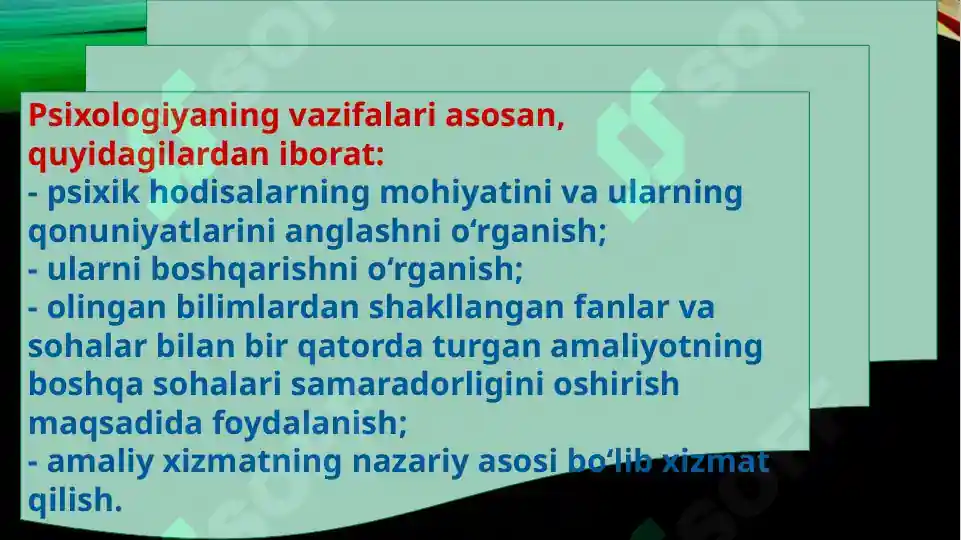 Psixologiyaning vazifalari asosan, quyidagilardan iborat:
- psixik hodisalarning mohiyatini va ularning qonuniyatlarini anglashni o‘rganish;
- ularni boshqarishni o‘rganish;
- olingan bilimlardan shakllangan fanlar va sohalar bilan bir qatorda turgan amaliyotning boshqa sohalari samaradorligini oshirish maqsadida foydalanish;
- amaliy xizmatning nazariy asosi bo‘lib xizmat qilish.